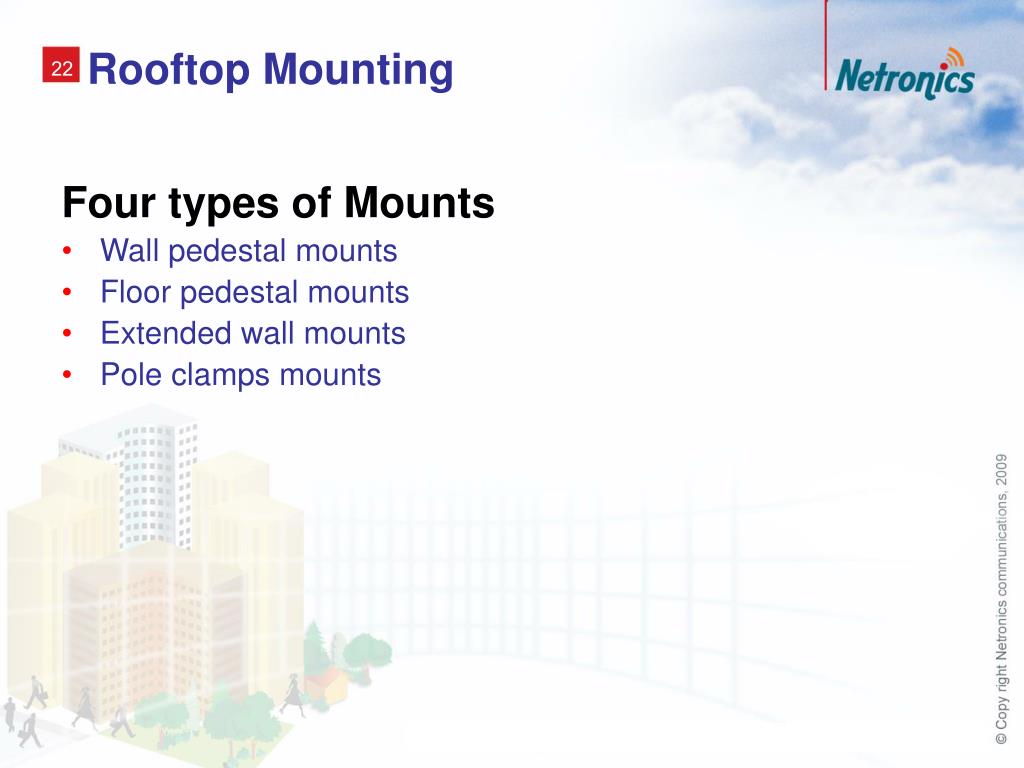 22 Rooftop Mounting

Netronics

Four types of Mounts
• Wall pedestal mounts
• Floor pedestal mounts
• Extended wall mounts
• Pole clamps mounts

© Copy right Netronics communications, 2009